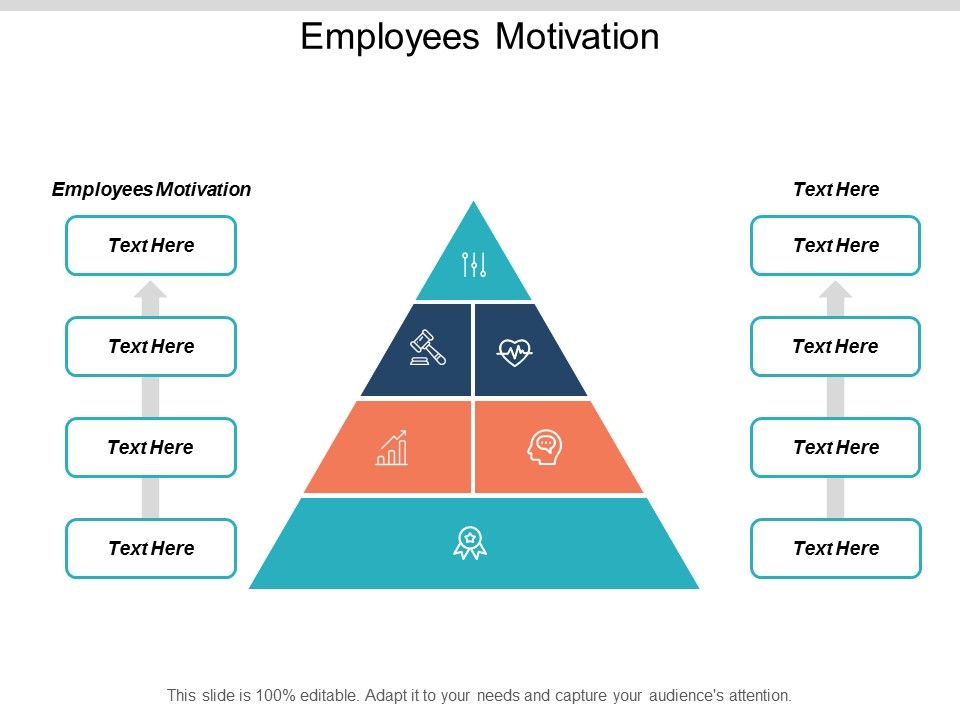 Employees Motivation

Employees Motivation

Text Here

Text Here

Text Here

Text Here

Text Here

Text Here

Text Here

Text Here

Text Here

This slide is 100% editable. Adapt it to your needs and capture your audience's attention.